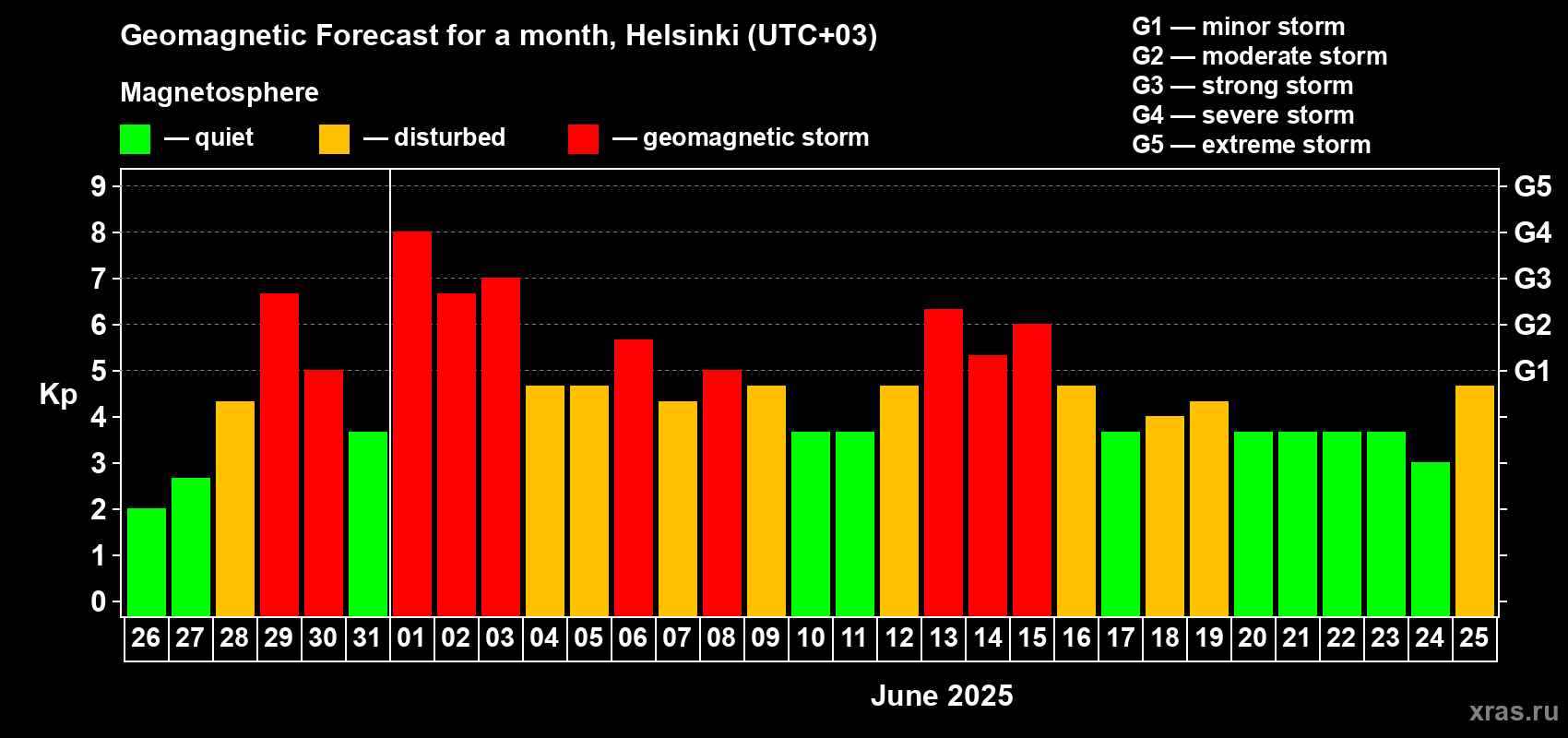 Geomagnetic Forecast for a month, Helsinki (UTC+03)

Magnetosphere

— quiet — disturbed — geomagnetic storm

G1 — minor storm
G2 — moderate storm
G3 — strong storm
G4 — severe storm
G5 — extreme storm

Kp

9
8
7
6
5
4
3
2
1
0

G5
G4
G3
G2
G1

26 27 28 29 30 31 01 02 03 04 05 06 07 08 09 10 11 12 13 14 15 16 17 18 19 20 21 22 23 24 25

June 2025

xras.ru